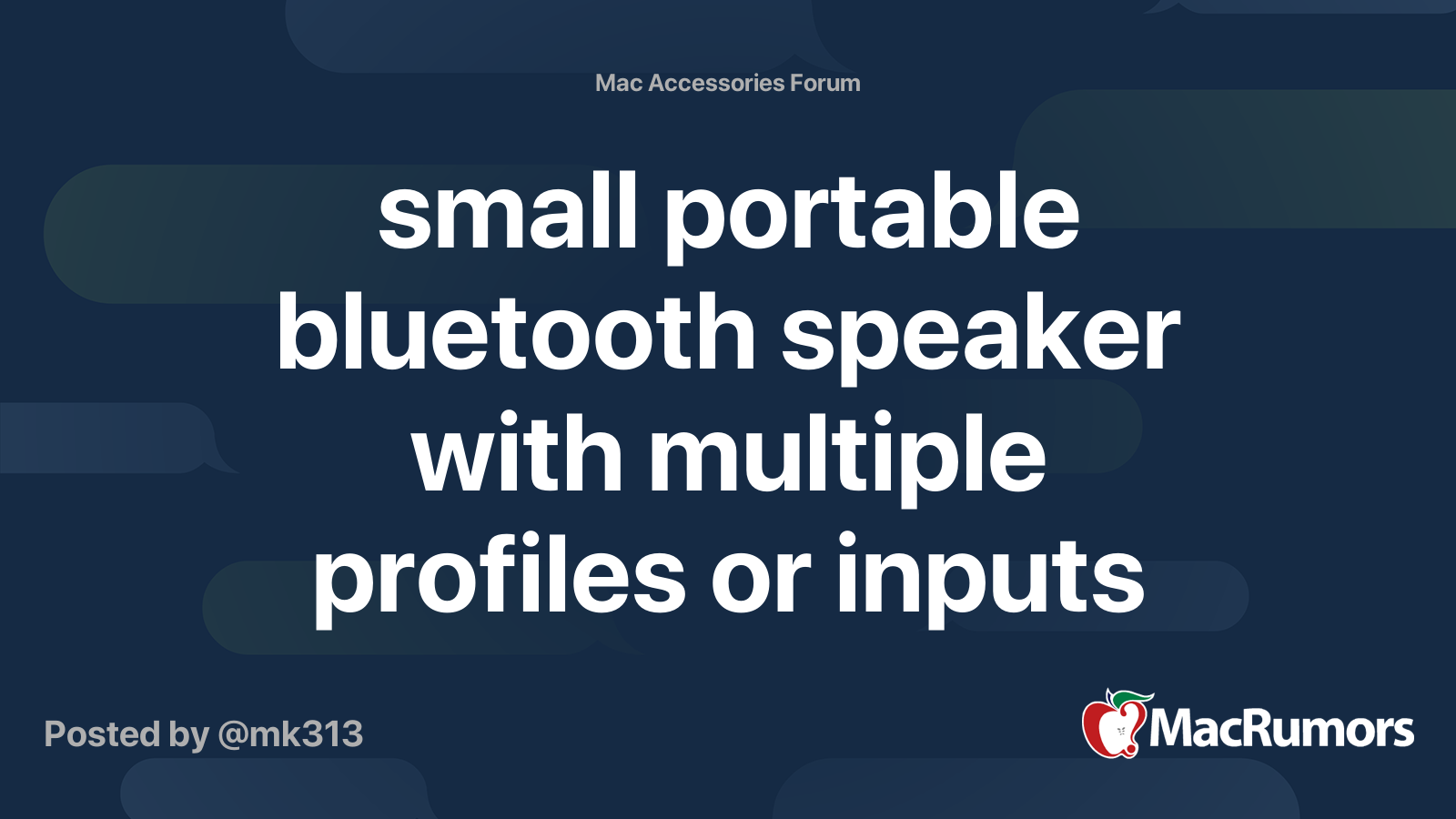 Mac Accessories Forum

small portable bluetooth speaker with multiple profiles or inputs

Posted by @mk313

MacRumors